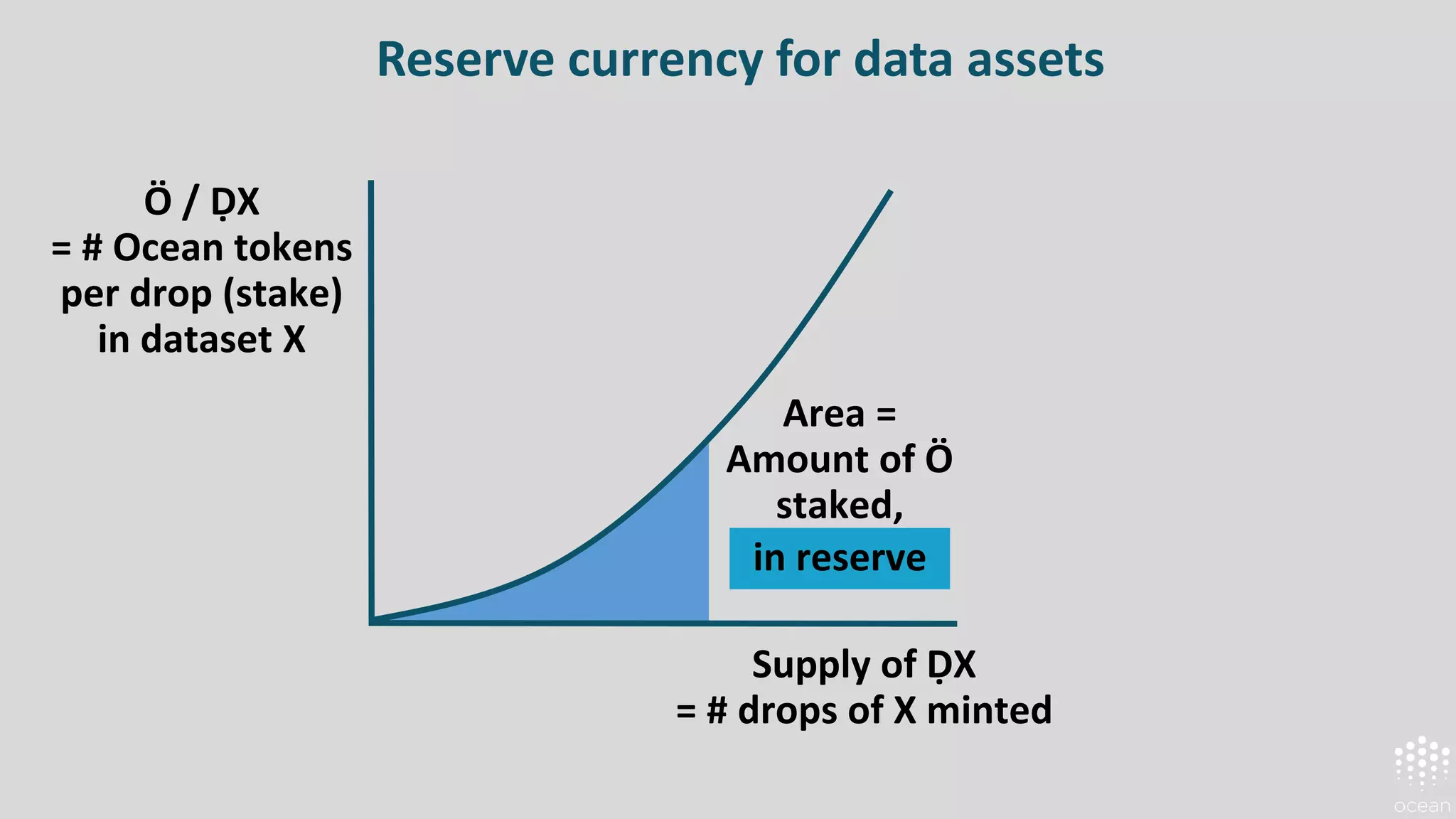 Reserve currency for data assets

Ö / ḌX
= # Ocean tokens per drop (stake) in dataset X

Area = Amount of Ö staked,
in reserve

Supply of ḌX
= # drops of X minted

ocean